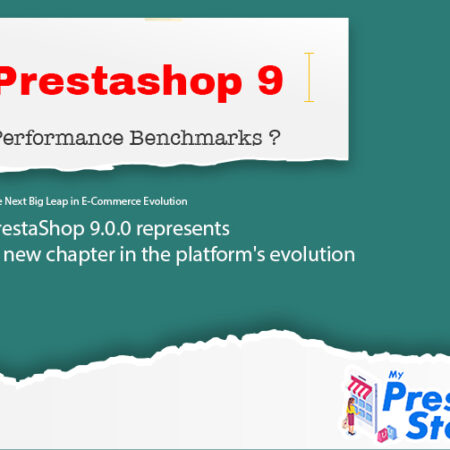 Prestashop 9

Performance Benchmarks ?

e Next Big Leap in E-Commerce Evolution

restaShop 9.0.0 represents
new chapter in the platform's evolution

My
Pres
Sto